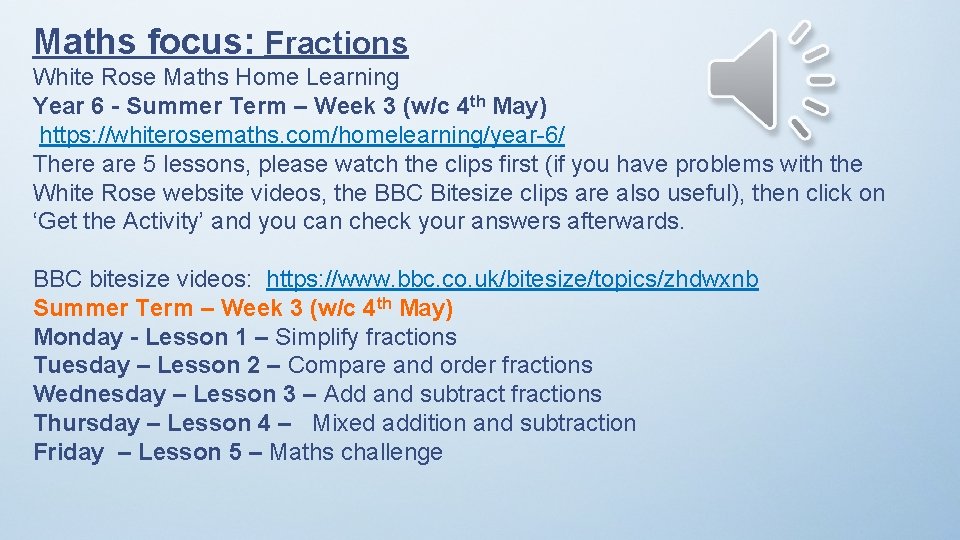 Maths focus: Fractions
White Rose Maths Home Learning
Year 6 - Summer Term – Week 3 (w/c 4th May)
https://whiterosemaths.com/homelearning/year-6/
There are 5 lessons, please watch the clips first (if you have problems with the White Rose website videos, the BBC Bitesize clips are also useful), then click on ‘Get the Activity’ and you can check your answers afterwards.

BBC bitesize videos: https://www.bbc.co.uk/bitesize/topics/zhdwxnb
Summer Term – Week 3 (w/c 4th May)
Monday - Lesson 1 – Simplify fractions
Tuesday – Lesson 2 – Compare and order fractions
Wednesday – Lesson 3 – Add and subtract fractions
Thursday – Lesson 4 – Mixed addition and subtraction
Friday – Lesson 5 – Maths challenge